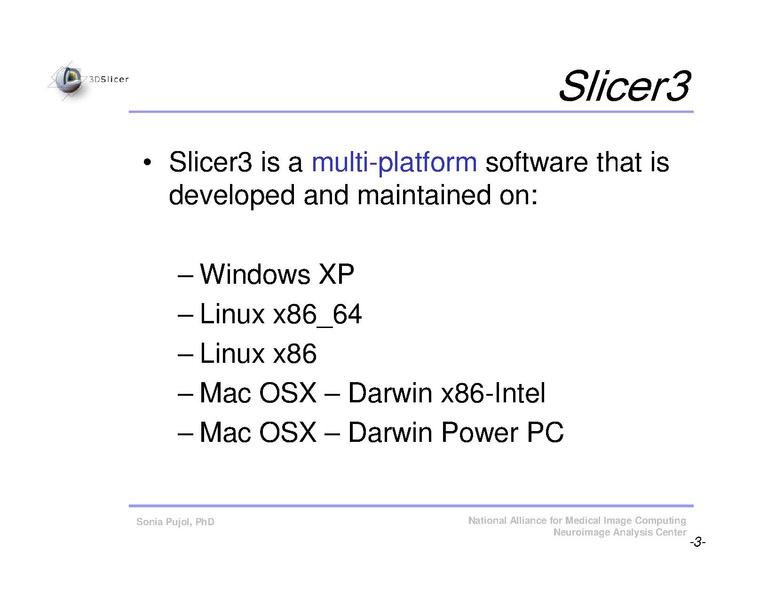 3DSlicer

Slicer3

• Slicer3 is a multi-platform software that is developed and maintained on:

– Windows XP
– Linux x86_64
– Linux x86
– Mac OSX – Darwin x86-Intel
– Mac OSX – Darwin Power PC

Sonia Pujol, PhD

National Alliance for Medical Image Computing
Neuroimage Analysis Center

-3-